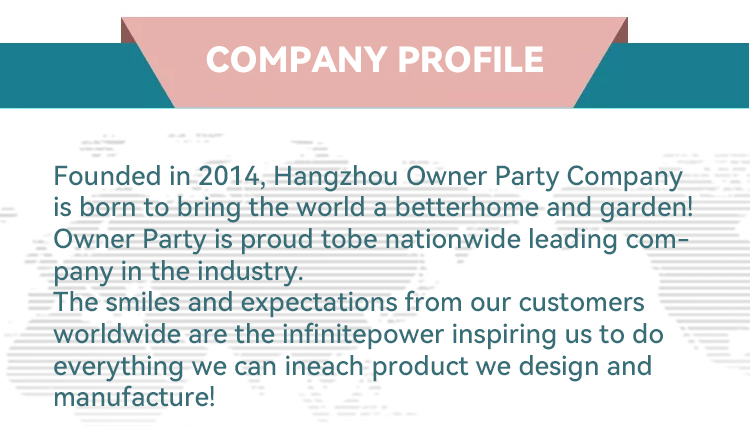 COMPANY PROFILE

Founded in 2014, Hangzhou Owner Party Company is born to bring the world a betterhome and garden! Owner Party is proud tobe nationwide leading company in the industry.
The smiles and expectations from our customers worldwide are the infinitepower inspiring us to do everything we can ineach product we design and manufacture!